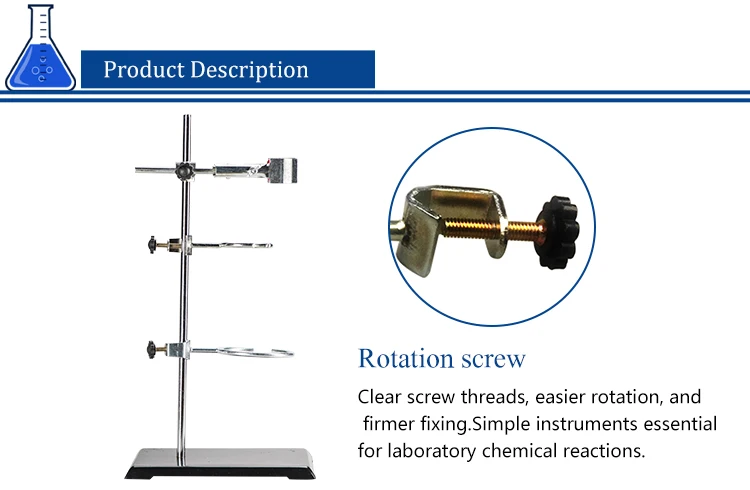 Product Description

Rotation screw

Clear screw threads, easier rotation, and firmer fixing.Simple instruments essential for laboratory chemical reactions.